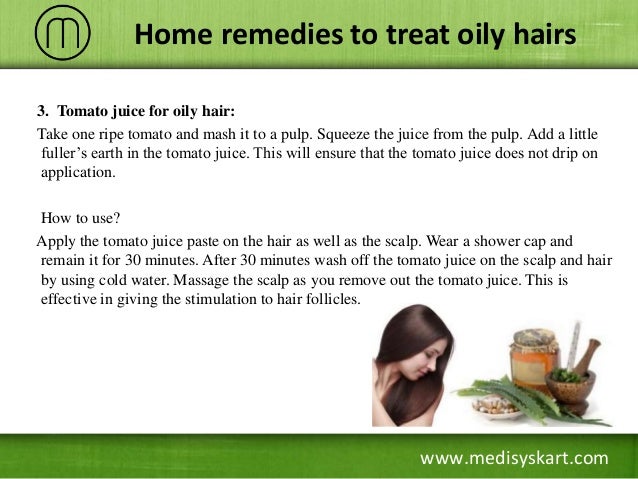 Home remedies to treat oily hairs

3. Tomato juice for oily hair:

Take one ripe tomato and mash it to a pulp. Squeeze the juice from the pulp. Add a little fuller's earth in the tomato juice. This will ensure that the tomato juice does not drip on application.

How to use?

Apply the tomato juice paste on the hair as well as the scalp. Wear a shower cap and remain it for 30 minutes. After 30 minutes wash off the tomato juice on the scalp and hair by using cold water. Massage the scalp as you remove out the tomato juice. This is effective in giving the stimulation to hair follicles.

www.medisyskart.com